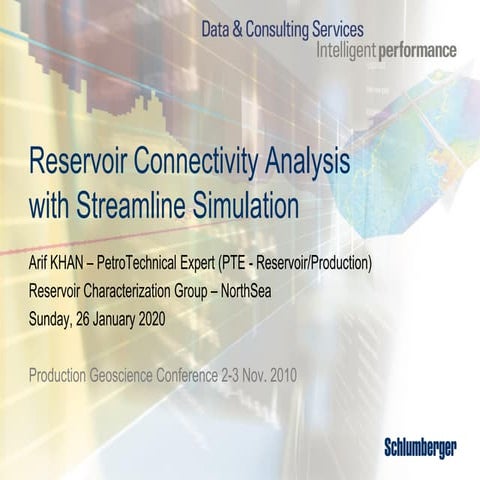 Data & Consulting Services
Intelligent performance

Reservoir Connectivity Analysis with Streamline Simulation

Arif KHAN – PetroTechnical Expert (PTE - Reservoir/Production)
Reservoir Characterization Group – NorthSea
Sunday, 26 January 2020

Production Geoscience Conference 2-3 Nov. 2010

Schlumberger